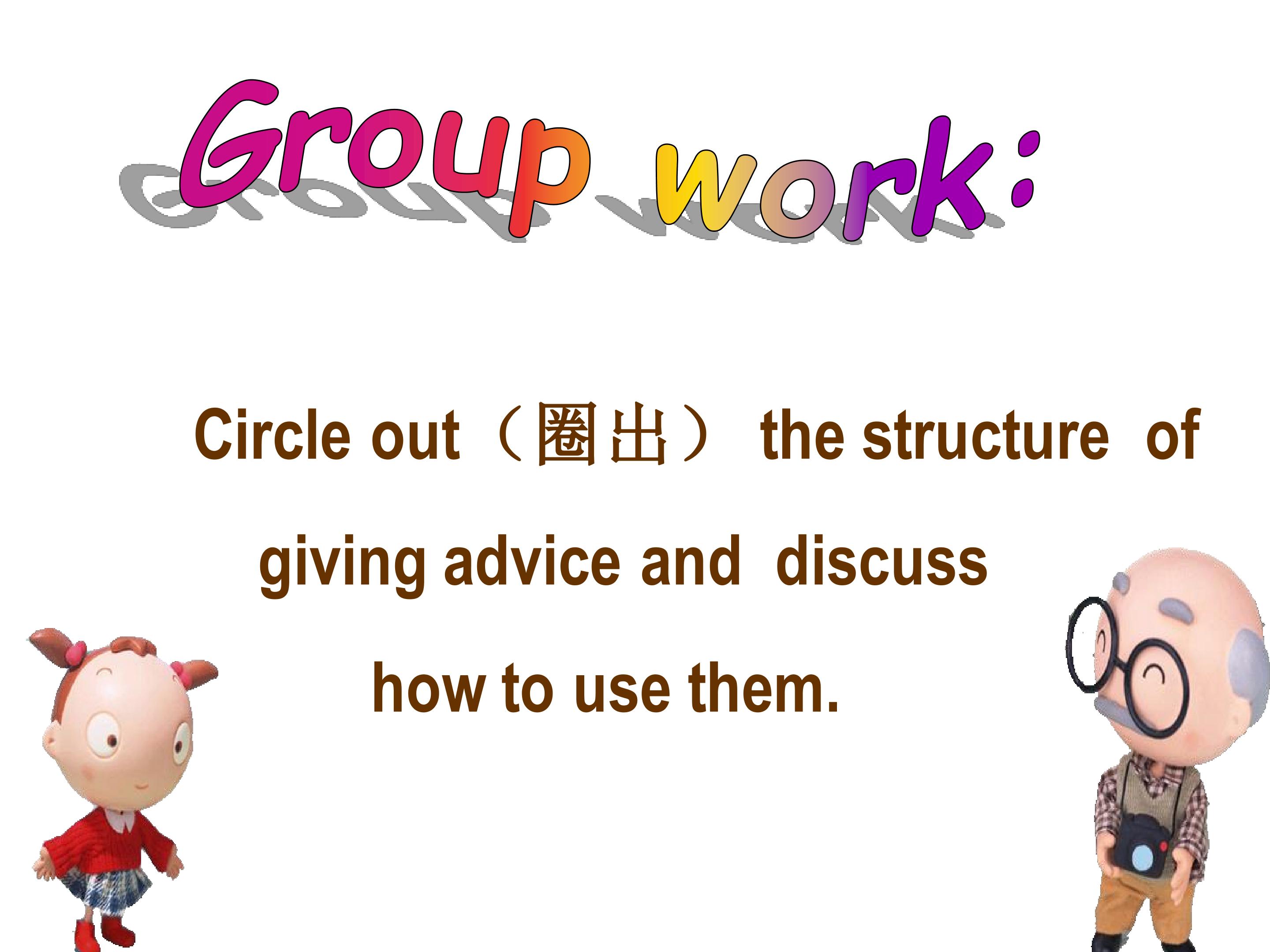 Group work:

Circle out（圈出） the structure of giving advice and discuss how to use them.